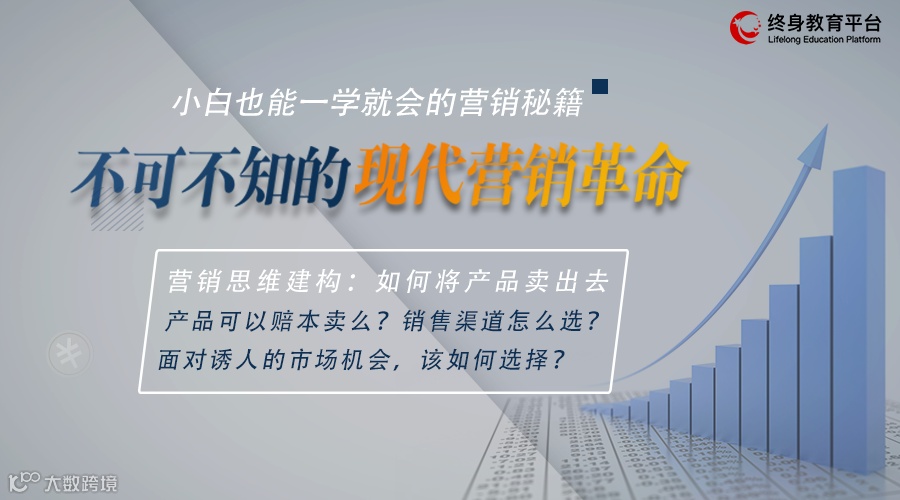 终身教育平台
Lifelong Education Platform

小白也能一学就会的营销秘籍

不可不知的现代营销革命

营销思维建构：如何将产品卖出去
产品可以赔本卖么？销售渠道怎么选？
面对诱人的市场机会，该如何选择？

大数跨境